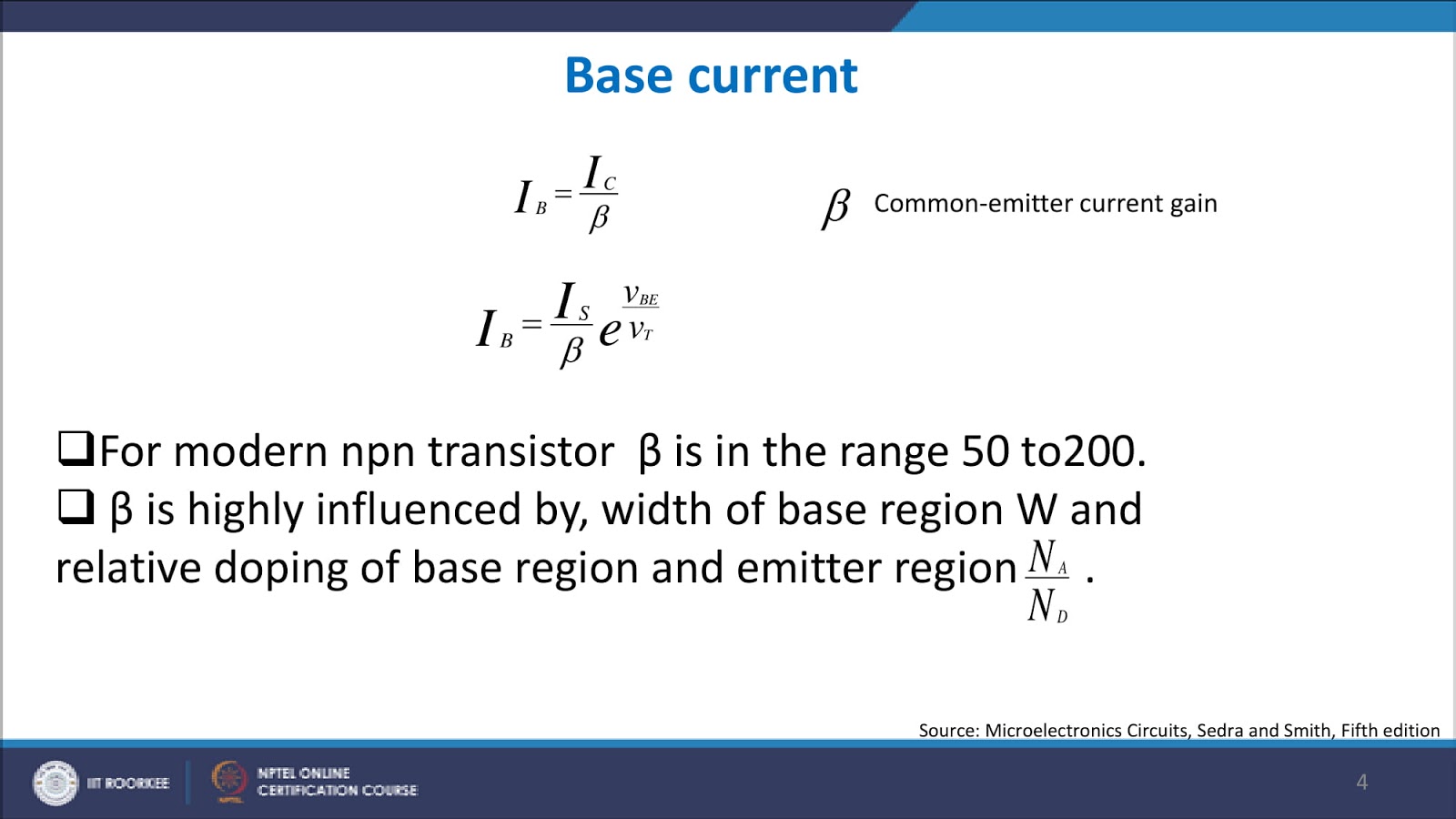 Base current

$I_B = \frac{I_C}{\beta}$

$\beta$ Common-emitter current gain

$I_B = \frac{I_S}{\beta} e^{\frac{v_{BE}}{v_T}}$

❑For modern npn transistor β is in the range 50 to200.
❑ β is highly influenced by, width of base region W and relative doping of base region and emitter region $\frac{N_A}{N_D}$ .

Source: Microelectronics Circuits, Sedra and Smith, Fifth edition

IIT ROORKEE

NPTEL ONLINE CERTIFICATION COURSE

4